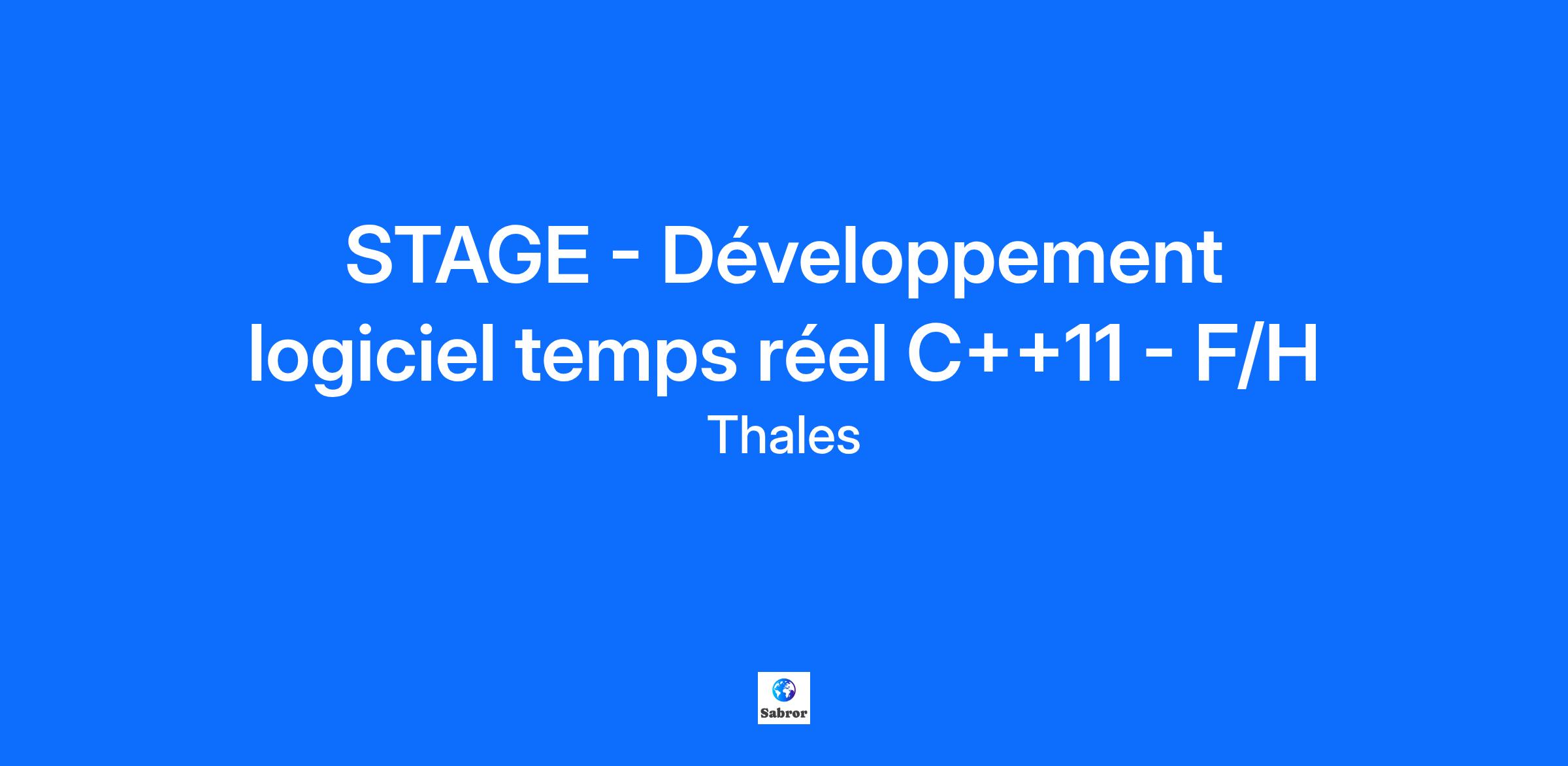 STAGE - Développement logiciel temps réel C++11 - F/H

Thales

Sabror